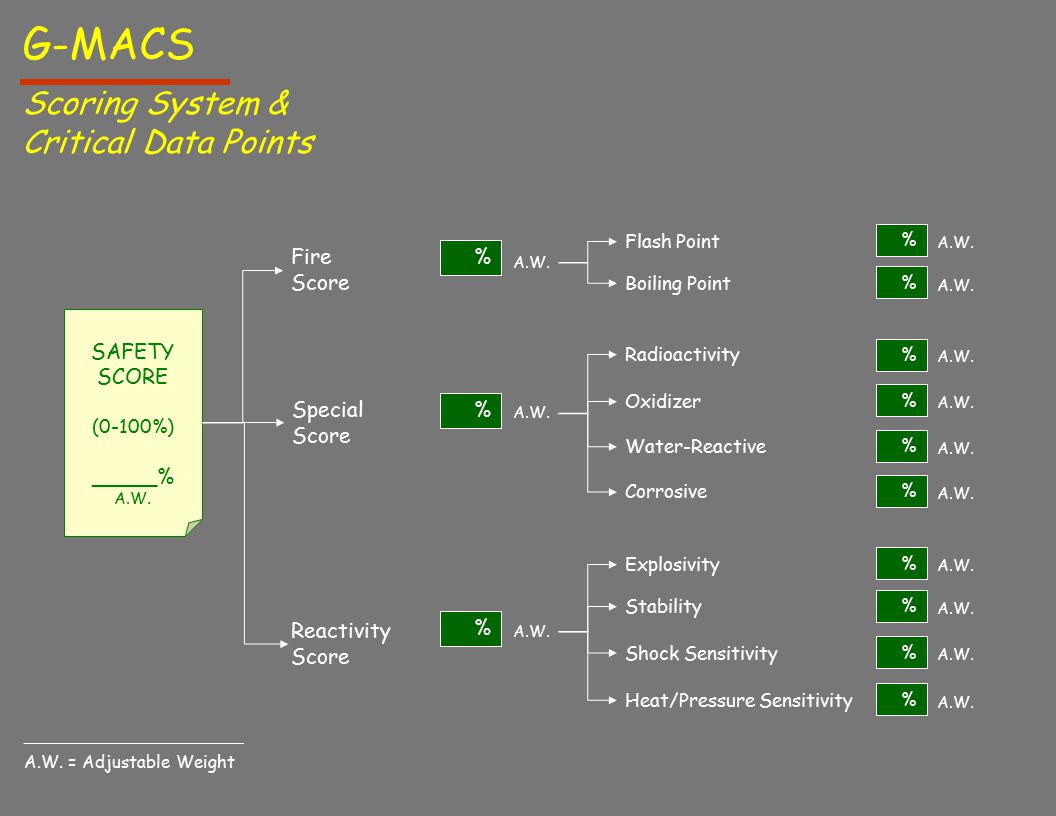 G-MACS

Scoring System & Critical Data Points

SAFETY SCORE

(0-100%)

_____%
A.W.

Fire Score

%

A.W.

Flash Point

%

A.W.

Boiling Point

%

A.W.

Special Score

%

A.W.

Radioactivity

%

A.W.

Oxidizer

%

A.W.

Water-Reactive

%

A.W.

Corrosive

%

A.W.

Reactivity Score

%

A.W.

Explosivity

%

A.W.

Stability

%

A.W.

Shock Sensitivity

%

A.W.

Heat/Pressure Sensitivity

%

A.W.

A.W. = Adjustable Weight